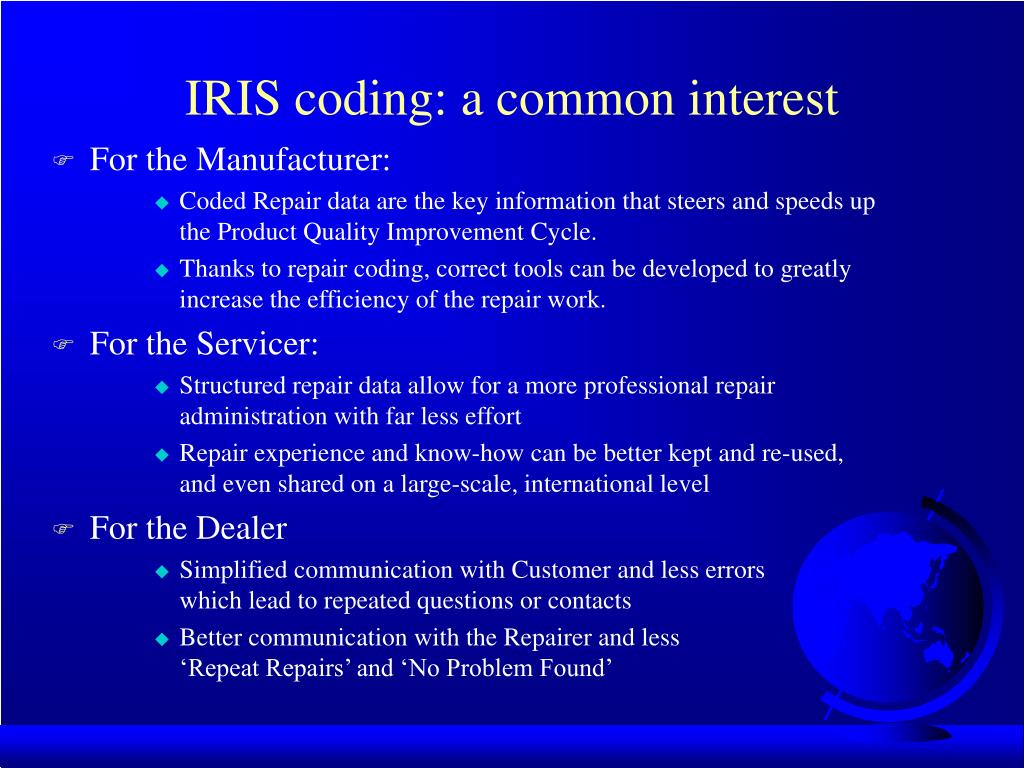 IRIS coding: a common interest

For the Manufacturer:

Coded Repair data are the key information that steers and speeds up the Product Quality Improvement Cycle.

Thanks to repair coding, correct tools can be developed to greatly increase the efficiency of the repair work.

For the Servicer:

Structured repair data allow for a more professional repair administration with far less effort

Repair experience and know-how can be better kept and re-used, and even shared on a large-scale, international level

For the Dealer

Simplified communication with Customer and less errors which lead to repeated questions or contacts

Better communication with the Repairer and less ‘Repeat Repairs’ and ‘No Problem Found’